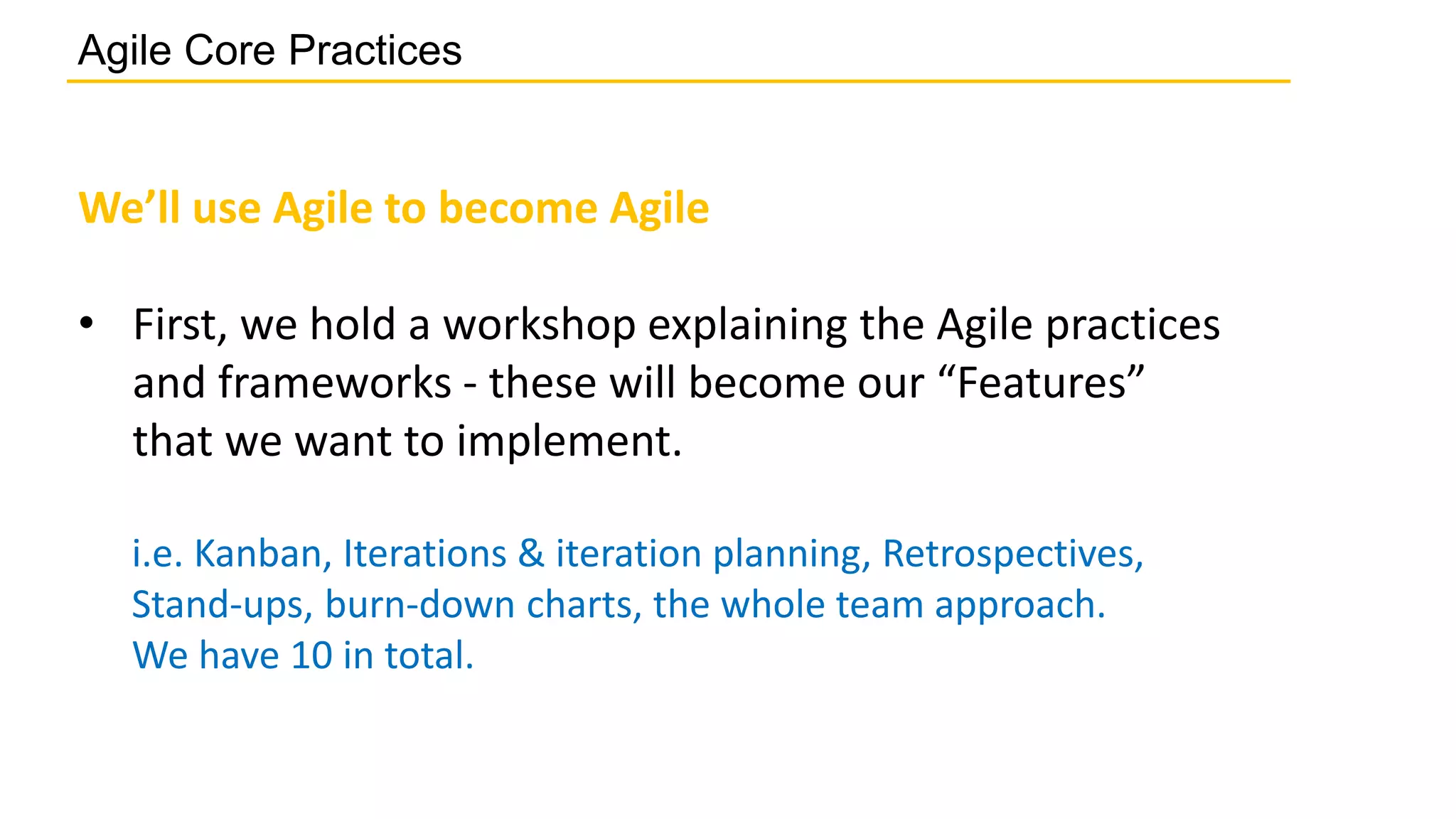 Agile Core Practices

We’ll use Agile to become Agile

• First, we hold a workshop explaining the Agile practices and frameworks - these will become our “Features” that we want to implement.

i.e. Kanban, Iterations & iteration planning, Retrospectives, Stand-ups, burn-down charts, the whole team approach. We have 10 in total.